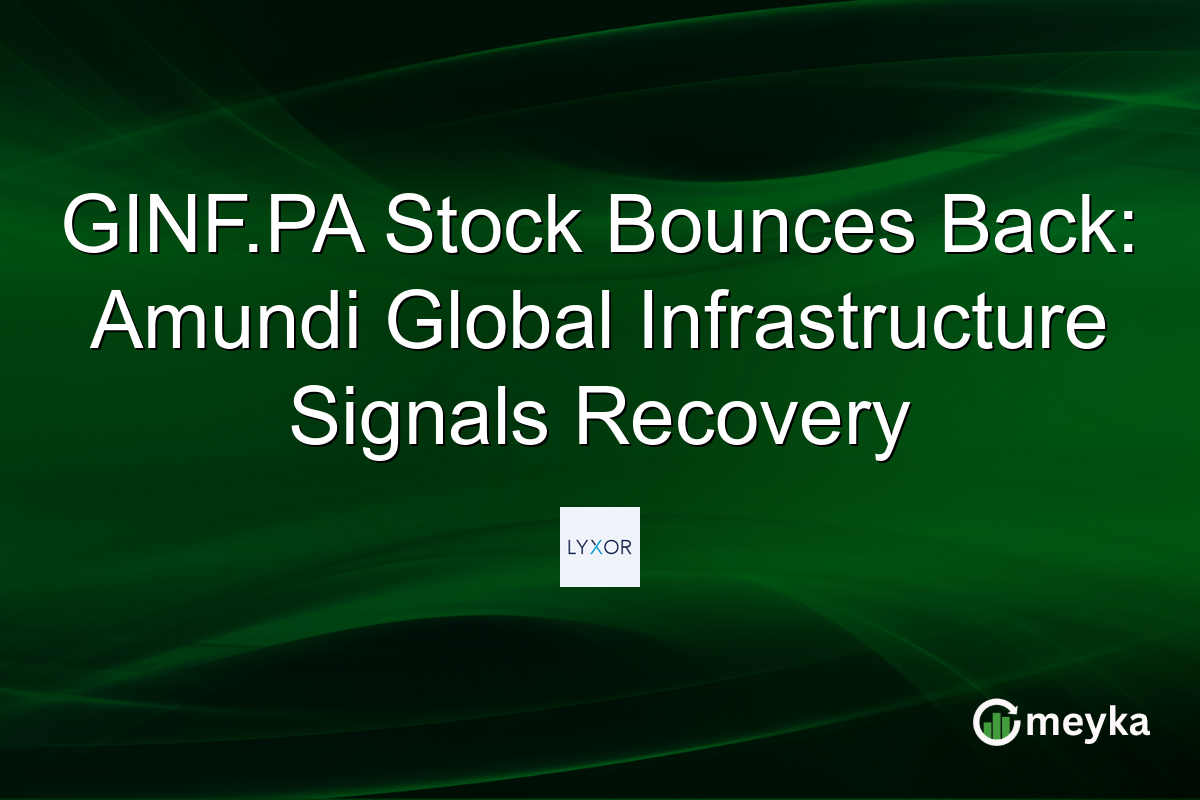 GINF.PA Stock Bounces Back: Amundi Global Infrastructure Signals Recovery

LYXOR

meyka